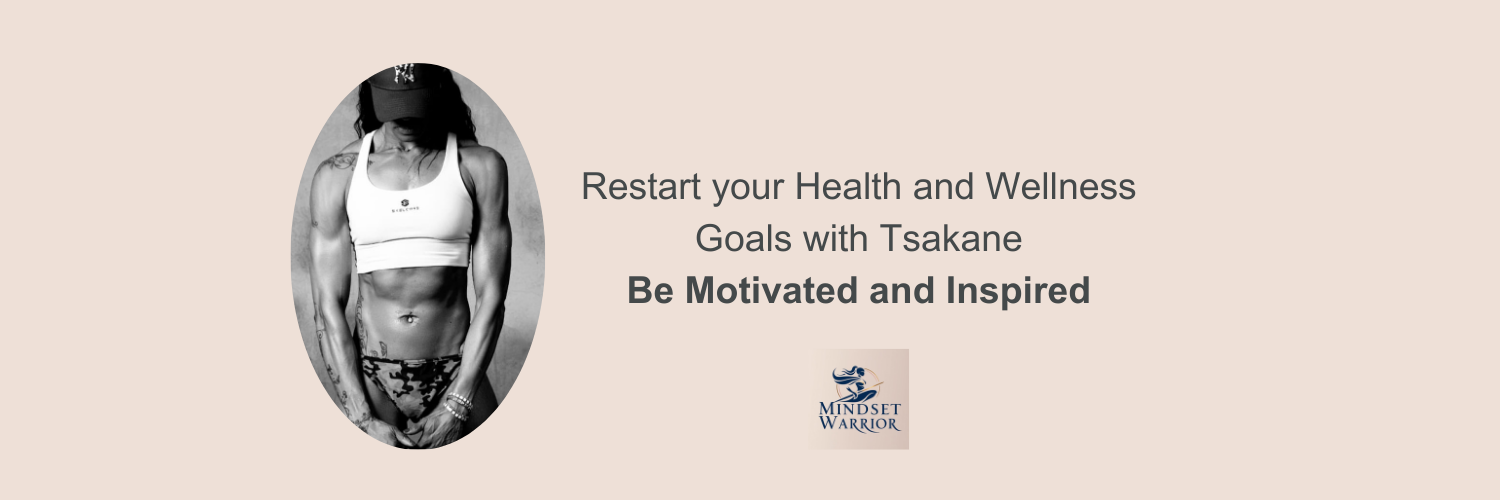 Restart your Health and Wellness Goals with Tsakane
**Be Motivated and Inspired**

MINDSET WARRIOR